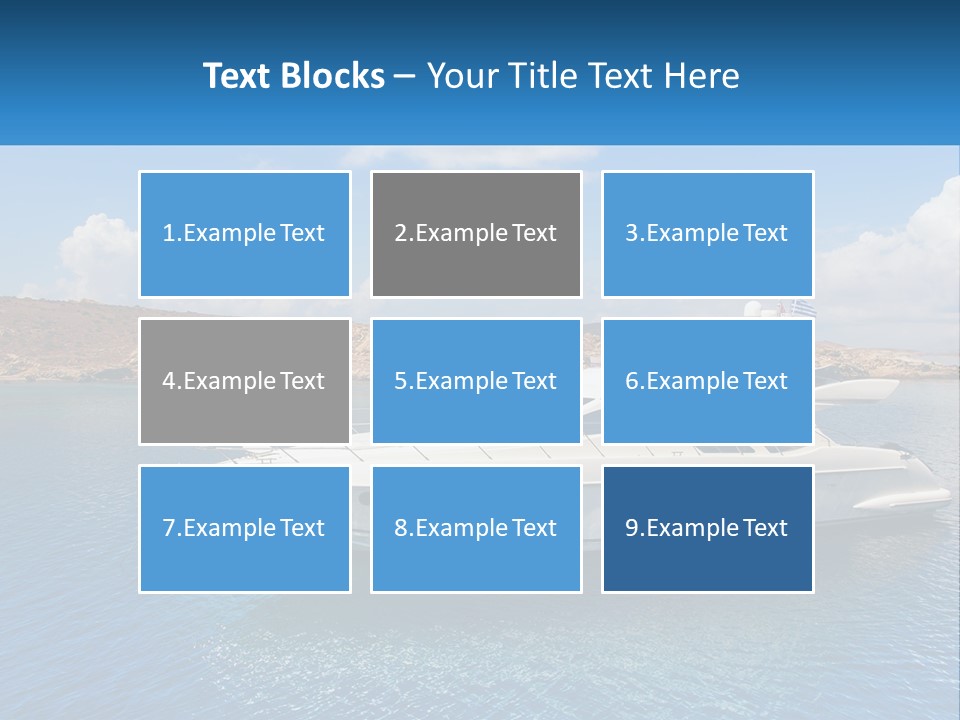 Text Blocks – Your Title Text Here

1.Example Text

2.Example Text

3.Example Text

4.Example Text

5.Example Text

6.Example Text

7.Example Text

8.Example Text

9.Example Text